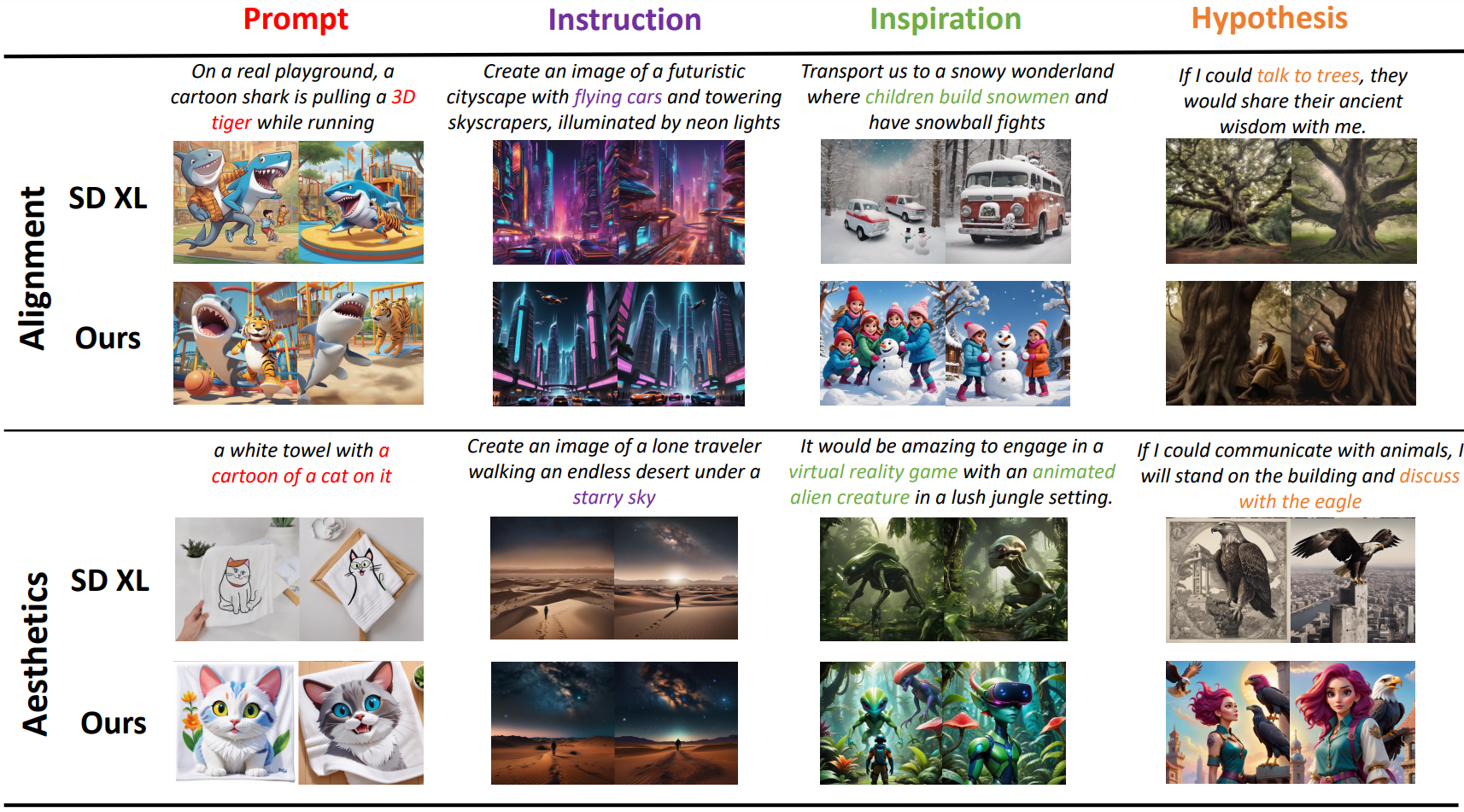 Prompt

Instruction

Inspiration

Hypothesis

Alignment

On a real playground, a cartoon shark is pulling a 3D tiger while running

Create an image of a futuristic cityscape with flying cars and towering skyscrapers, illuminated by neon lights

Transport us to a snowy wonderland where children build snowmen and have snowball fights

If I could talk to trees, they would share their ancient wisdom with me.

SD XL

Ours

Aesthetics

a white towel with a cartoon of a cat on it

Create an image of a lone traveler walking an endless desert under a starry sky

It would be amazing to engage in a virtual reality game with an animated alien creature in a lush jungle setting.

If I could communicate with animals, I will stand on the building and discuss with the eagle

SD XL

Ours